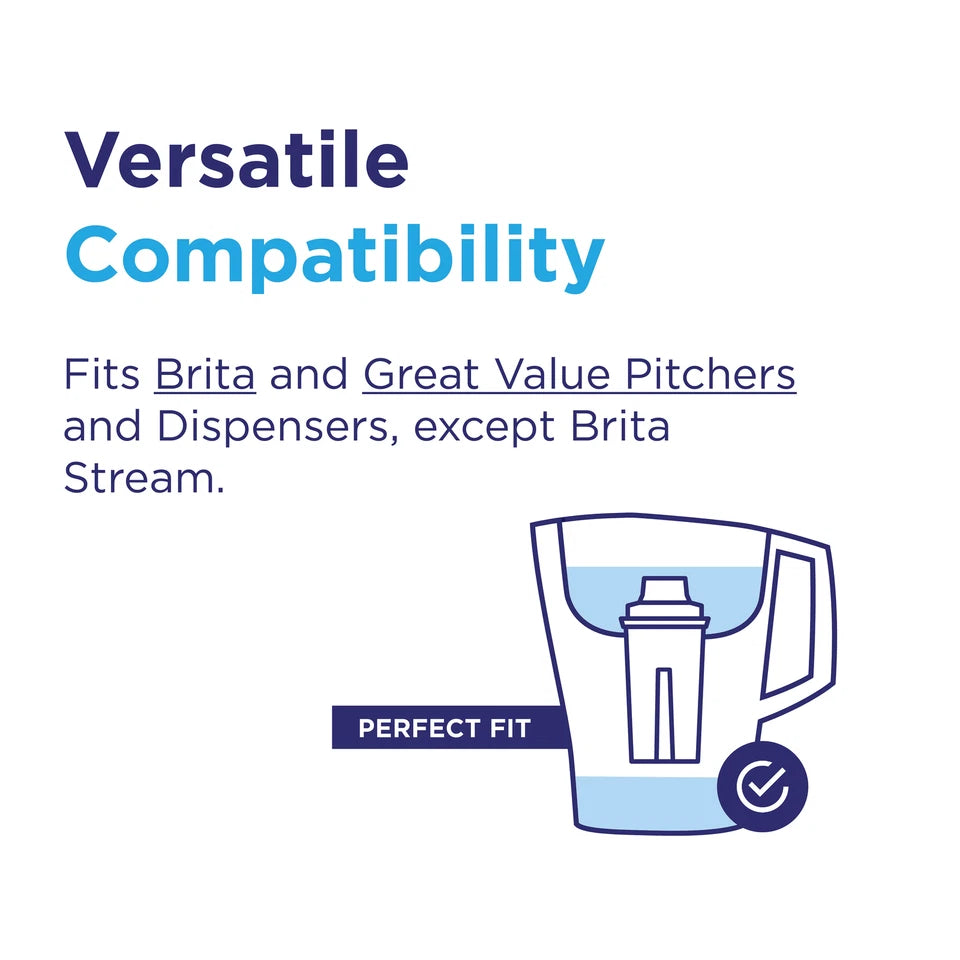 Versatile
Compatibility

Fits Brita and Great Value Pitchers and Dispensers, except Brita Stream.

PERFECT FIT